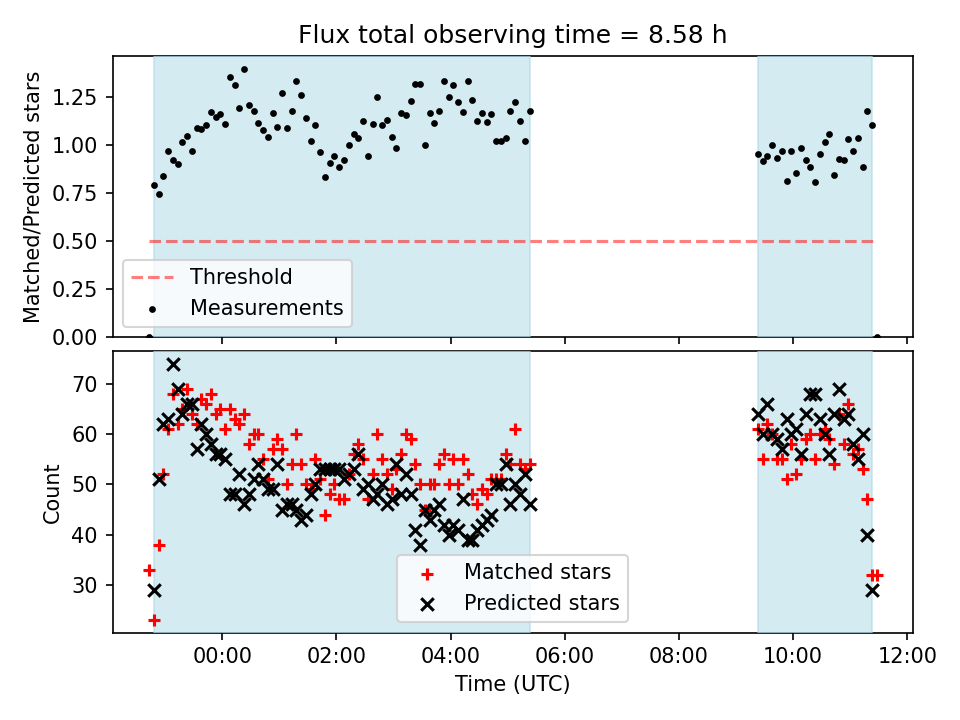 Flux total observing time = 8.58 h

Matched/Predicted stars

1.25
1.00
0.75
0.50
0.25
0.00

Threshold
Measurements

Count

70
60
50
40
30

Matched stars
Predicted stars

00:00
02:00
04:00
06:00
08:00
10:00
12:00

Time (UTC)